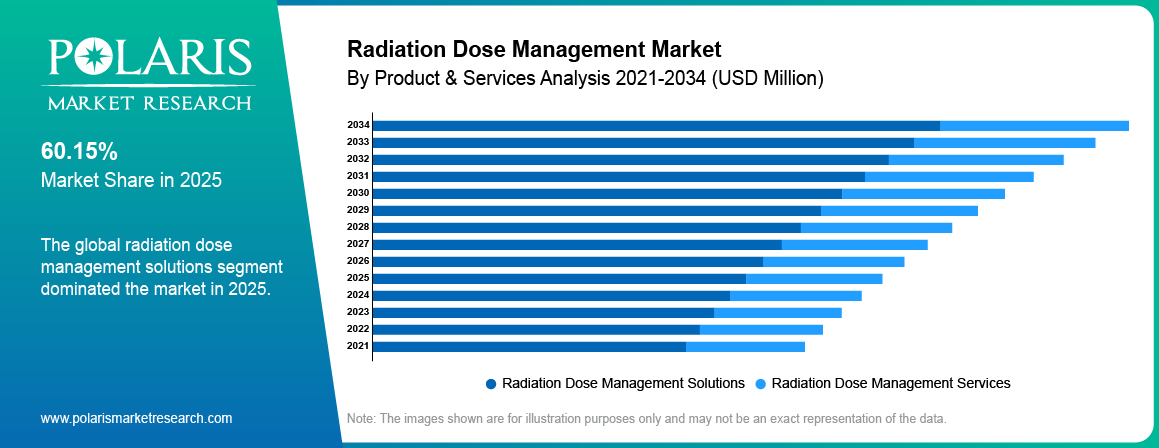 POLARIS
MARKET RESEARCH

60.15%
Market Share in 2025

The global radiation dose management solutions segment dominated the market in 2025.

www.polarismarketresearch.com

Radiation Dose Management Market
By Product & Services Analysis 2021-2034 (USD Million)

2034
2033
2032
2031
2030
2029
2028
2027
2026
2025
2024
2023
2022
2021

Radiation Dose Management Solutions
Radiation Dose Management Services

Note: The images shown are for illustration purposes only and may not be an exact representation of the data.